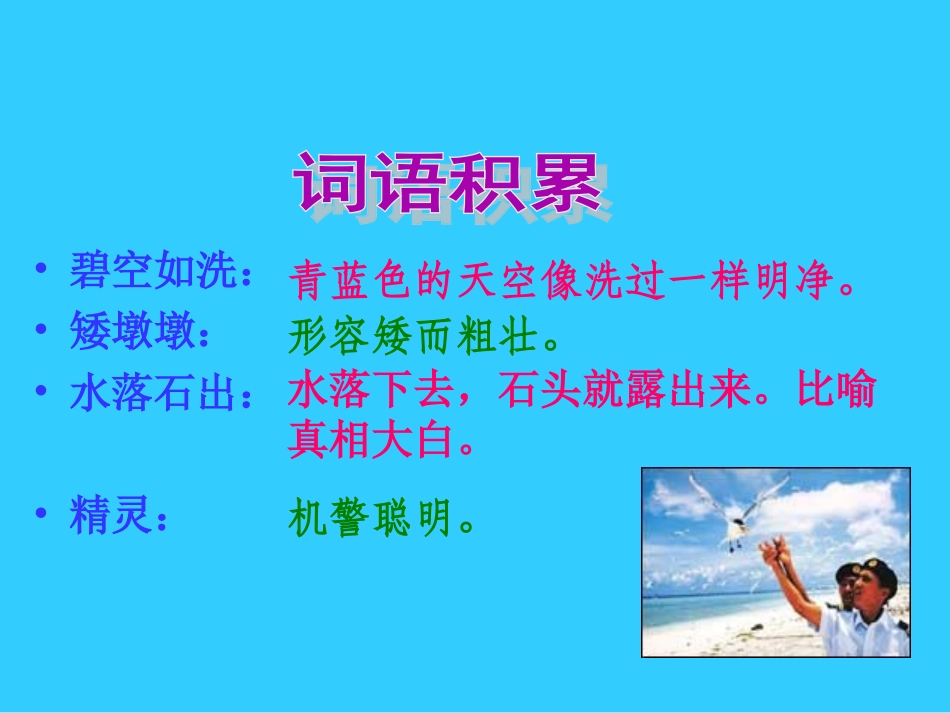 词语积累

• 碧空如洗： 青蓝色的天空像洗过一样明净。
• 矮墩墩： 形容矮而粗壮。
• 水落石出： 水落下去，石头就露出来。比喻真相大白。
• 精灵： 机警聪明。